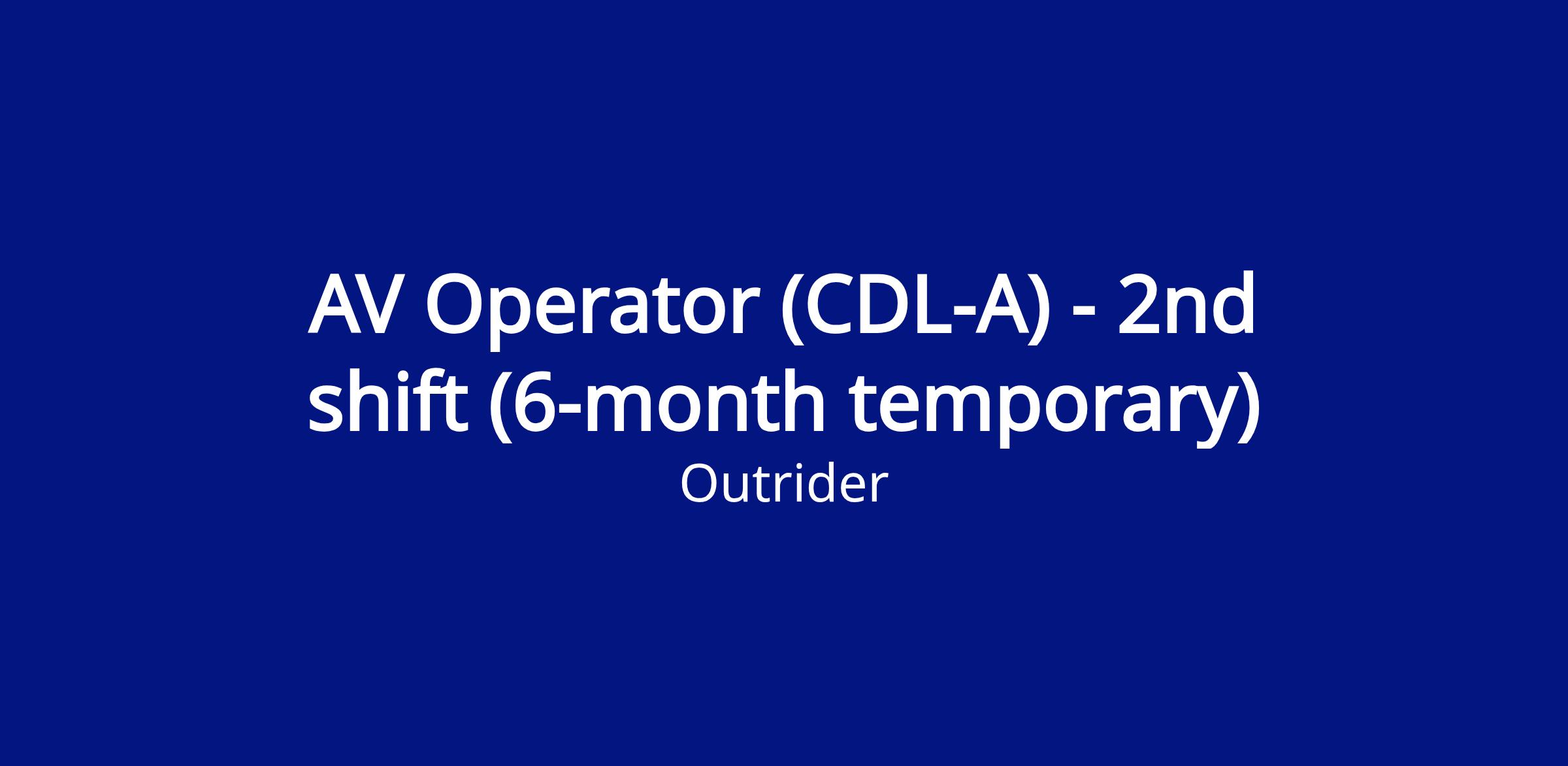 AV Operator (CDL-A) - 2nd shift (6-month temporary)

Outrider